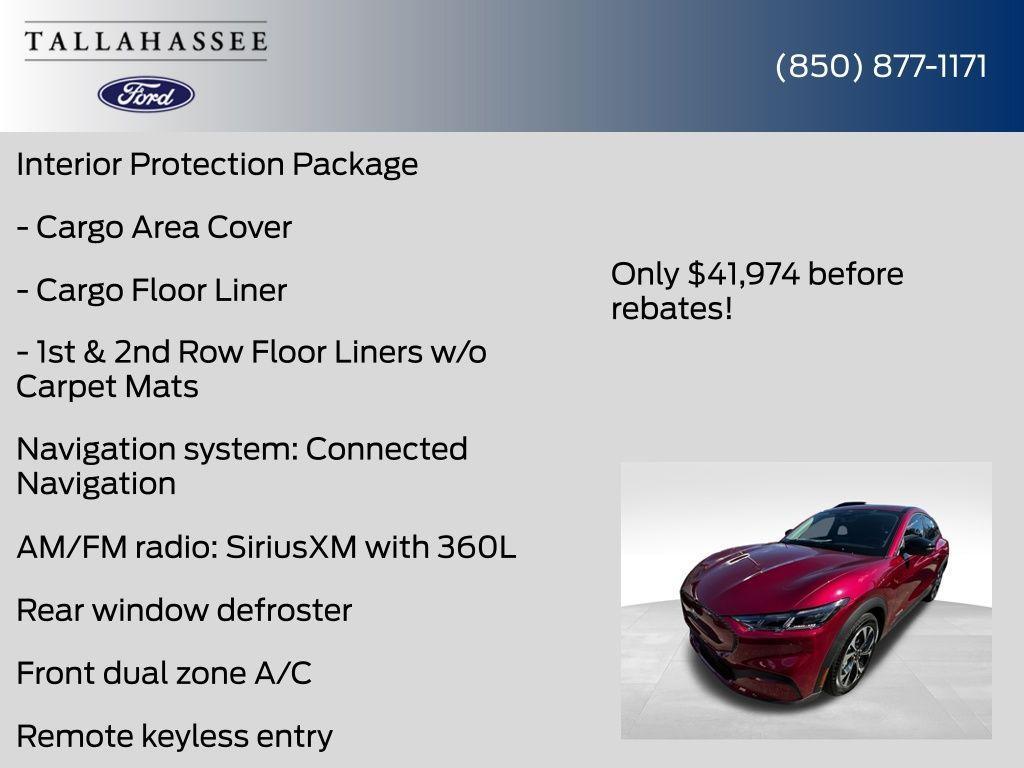 TALLAHASSEE

Ford

(850) 877-1171

Interior Protection Package

- Cargo Area Cover

- Cargo Floor Liner

- 1st & 2nd Row Floor Liners w/o Carpet Mats

Navigation system: Connected Navigation

AM/FM radio: SiriusXM with 360L

Rear window defroster

Front dual zone A/C

Remote keyless entry

Only $41,974 before rebates!